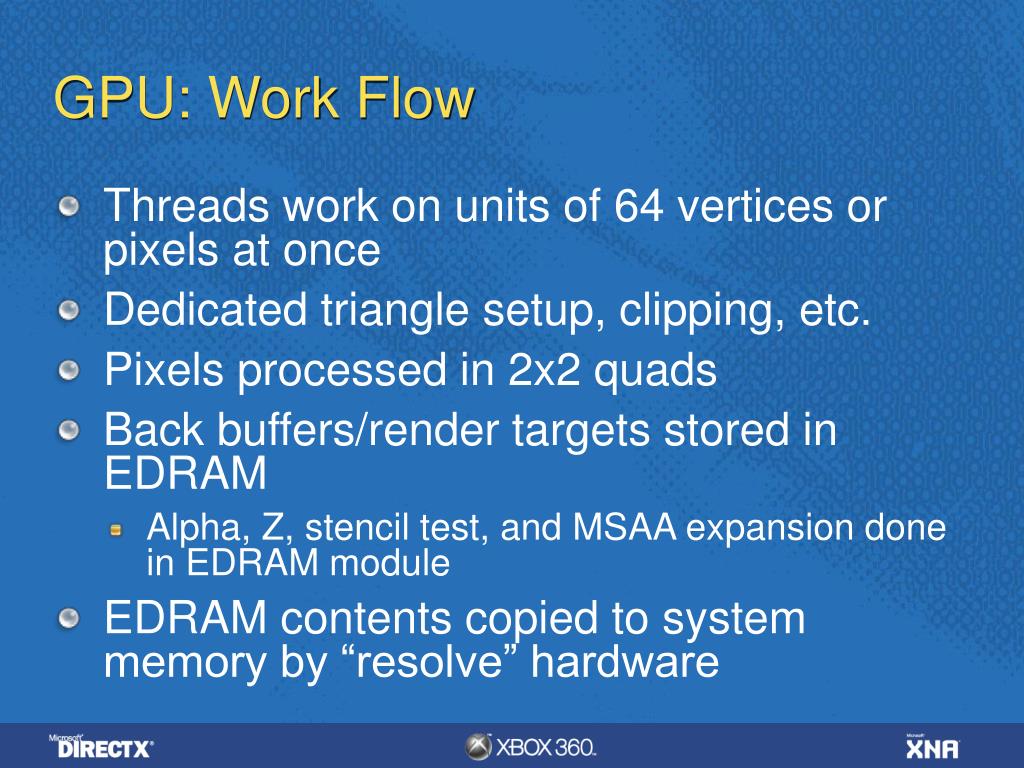 GPU: Work Flow

Threads work on units of 64 vertices or pixels at once

Dedicated triangle setup, clipping, etc.

Pixels processed in 2x2 quads

Back buffers/render targets stored in EDRAM

Alpha, Z, stencil test, and MSAA expansion done in EDRAM module

EDRAM contents copied to system memory by “resolve” hardware

Microsoft DIRECTX

XBOX 360.

Microsoft XNA